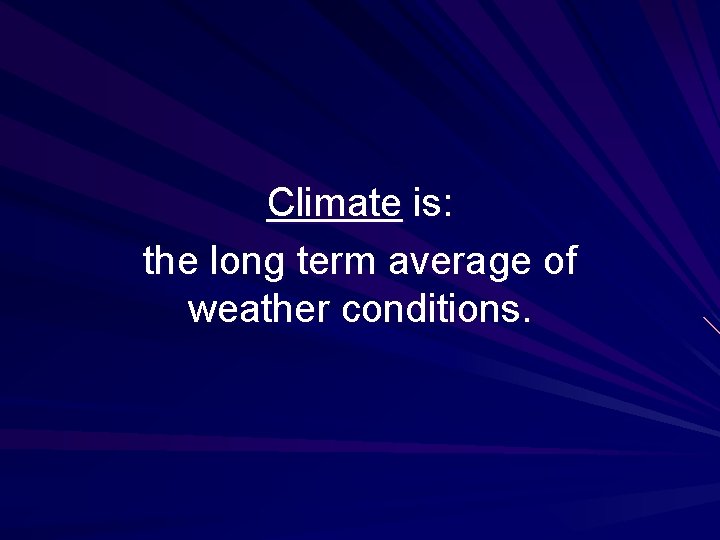 Climate is:

the long term average of weather conditions.